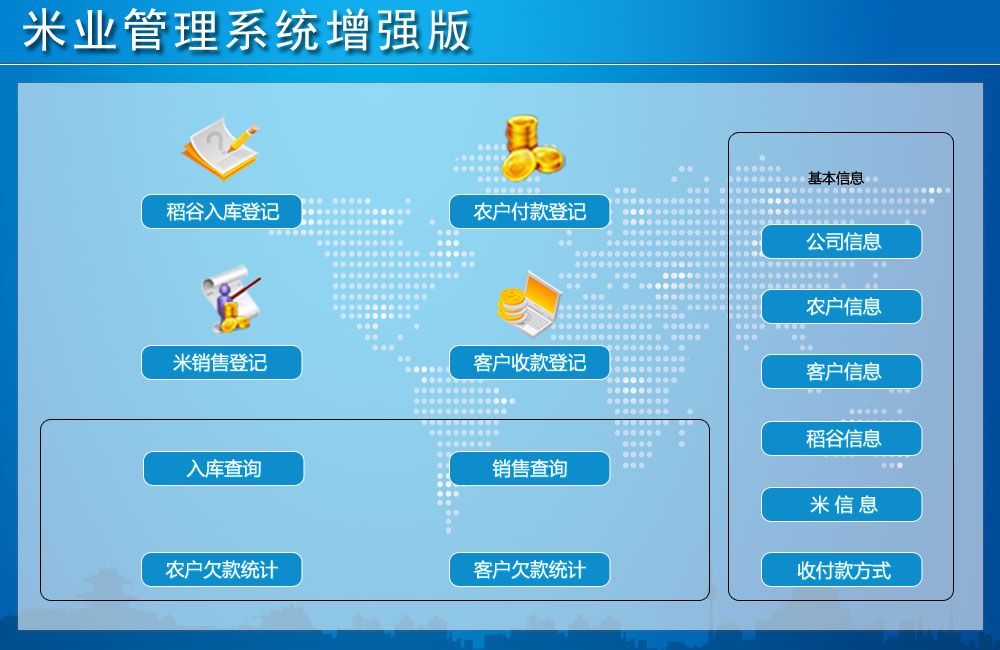 米业管理系统增强版

稻谷入库登记

农户付款登记

米销售登记

客户收款登记

入库查询

销售查询

农户欠款统计

客户欠款统计

基本信息

公司信息

农户信息

客户信息

稻谷信息

米 信 息

收付款方式